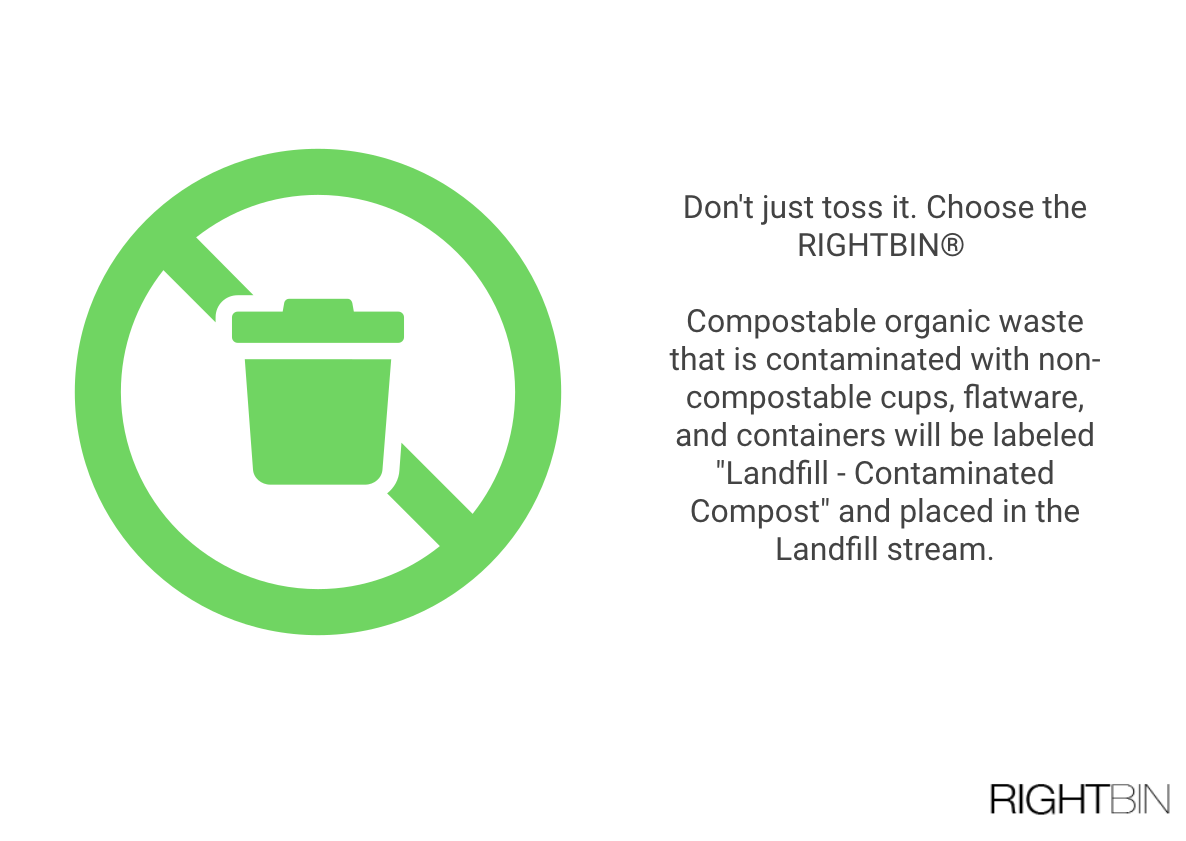 Don't just toss it. Choose the RIGHTBIN®

Compostable organic waste that is contaminated with non-compostable cups, flatware, and containers will be labeled "Landfill - Contaminated Compost" and placed in the Landfill stream.

RIGHTBIN